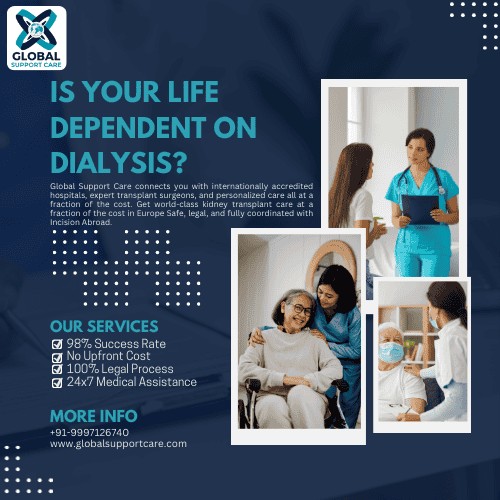 GLOBAL
SUPPORT CARE

IS YOUR LIFE DEPENDENT ON DIALYSIS?

Global Support Care connects you with internationally accredited hospitals, expert transplant surgeons, and personalized care all at a fraction of the cost. Get world-class kidney transplant care at a fraction of the cost in Europe Safe, legal, and fully coordinated with Incision Abroad.

OUR SERVICES
98% Success Rate
No Upfront Cost
100% Legal Process
24x7 Medical Assistance

MORE INFO
+91-9997126740
www.globalsupportcare.com